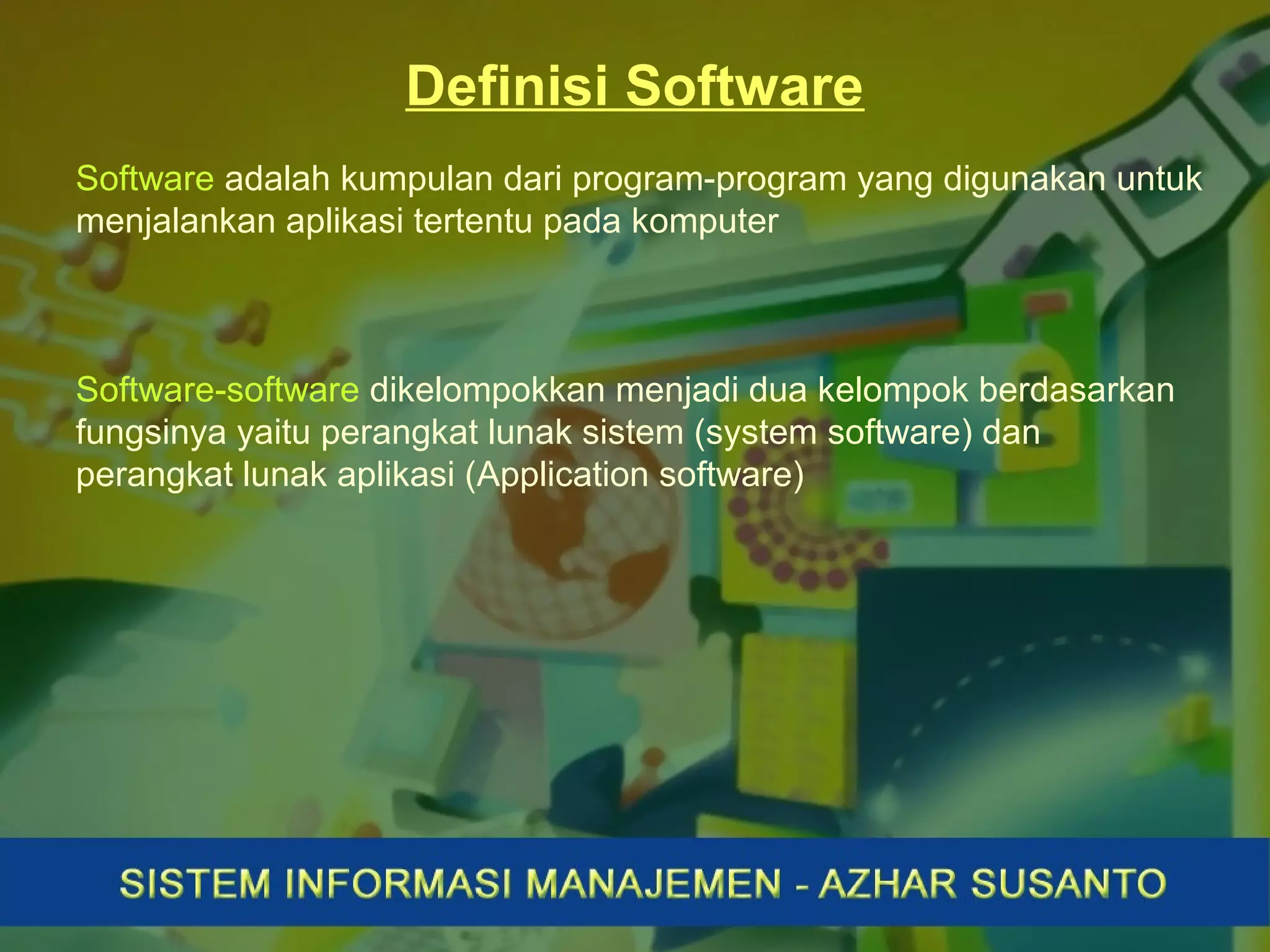 Definisi Software

Software adalah kumpulan dari program-program yang digunakan untuk menjalankan aplikasi tertentu pada komputer

Software-software dikelompokkan menjadi dua kelompok berdasarkan fungsinya yaitu perangkat lunak sistem (system software) dan perangkat lunak aplikasi (Application software)

SISTEM INFORMASI MANAJEMEN - AZHAR SUSANTO